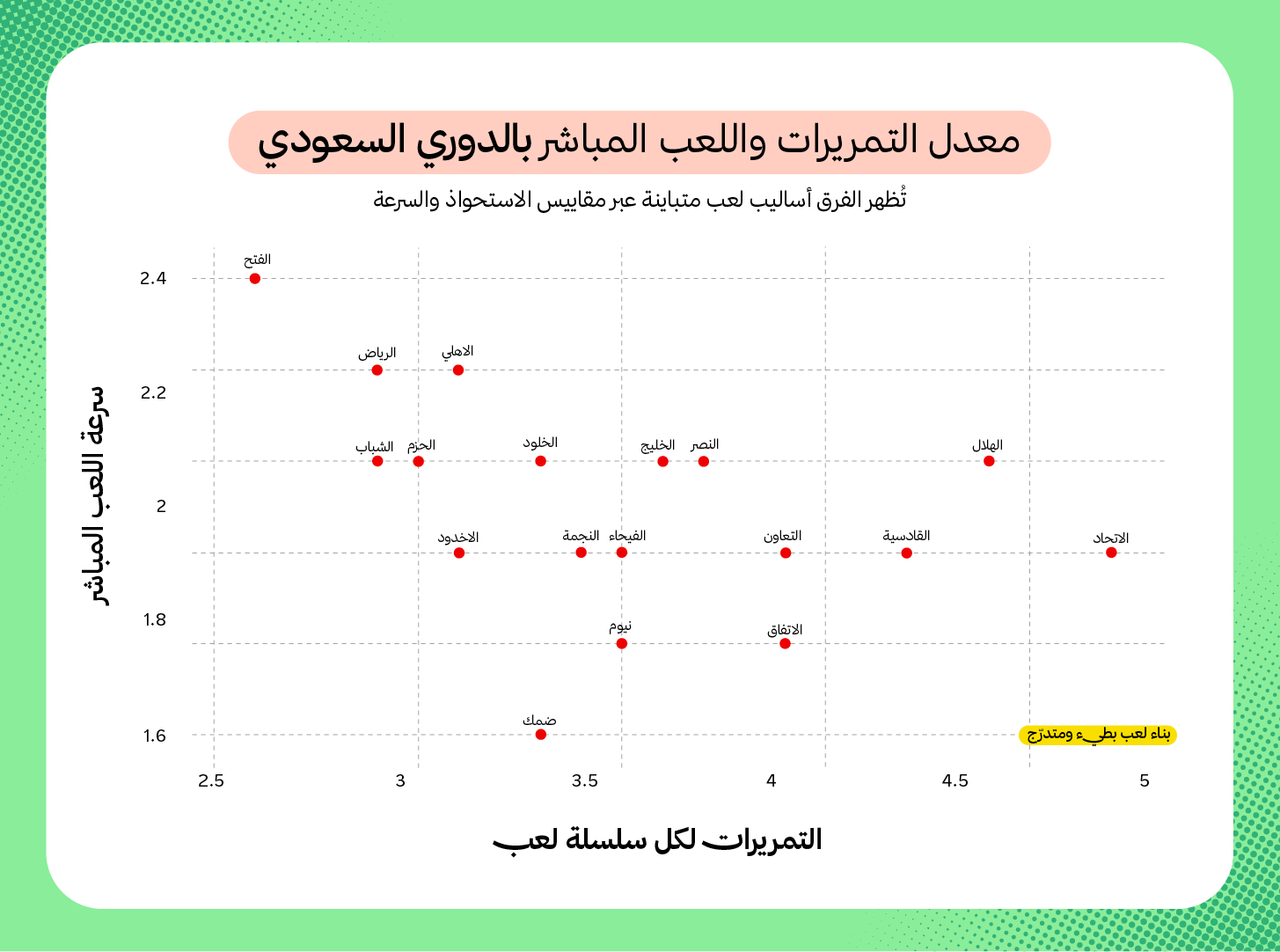 معدل التمريرات واللعب المباشر بالدوري السعودي

تُظهر الفرق أساليب لعب متباينة عبر مقاييس الاستحواذ والسرعة

سرعة اللعب المباشر

2.4
2.2
2
1.8
1.6

الفتح
الرياض
الاهلي
الشباب
الحزم
الخلود
الخليج
النصر
الهلال
الاخدود
النجمة
الفيحاء
التعاون
القادسية
الاتحاد
نيوم
الاتفاق
ضمك

بناء لعب بطيء ومتدرّج

2.5
3
3.5
4
4.5
5

التمريرات لكل سلسلة لعب